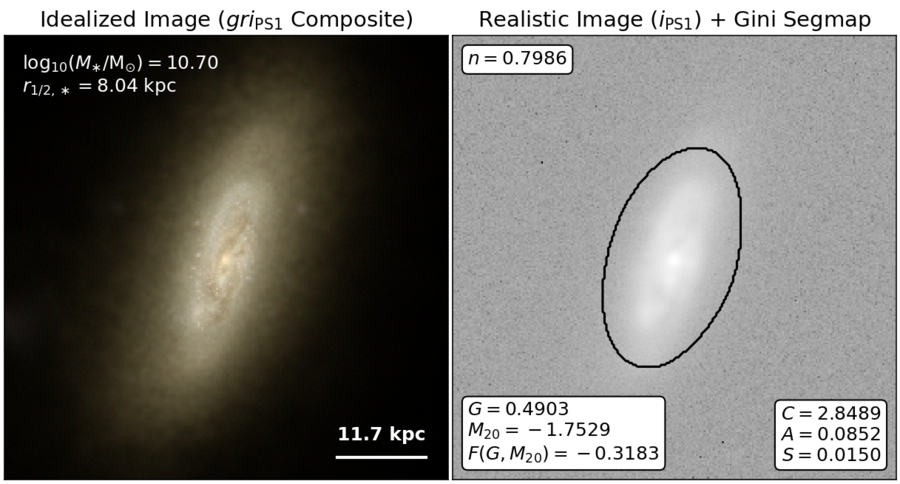 Idealized Image ($gri_{\mathrm{PS1}}$ Composite)

$\log_{10}(M_*/\mathrm{M}_\odot) = 10.70$
$r_{1/2,*} = 8.04$ kpc

11.7 kpc

Realistic Image ($i_{\mathrm{PS1}}$) + Gini Segmap

$n = 0.7986$

$G = 0.4903$
$M_{20} = -1.7529$
$F(G, M_{20}) = -0.3183$

$C = 2.8489$
$A = 0.0852$
$S = 0.0150$